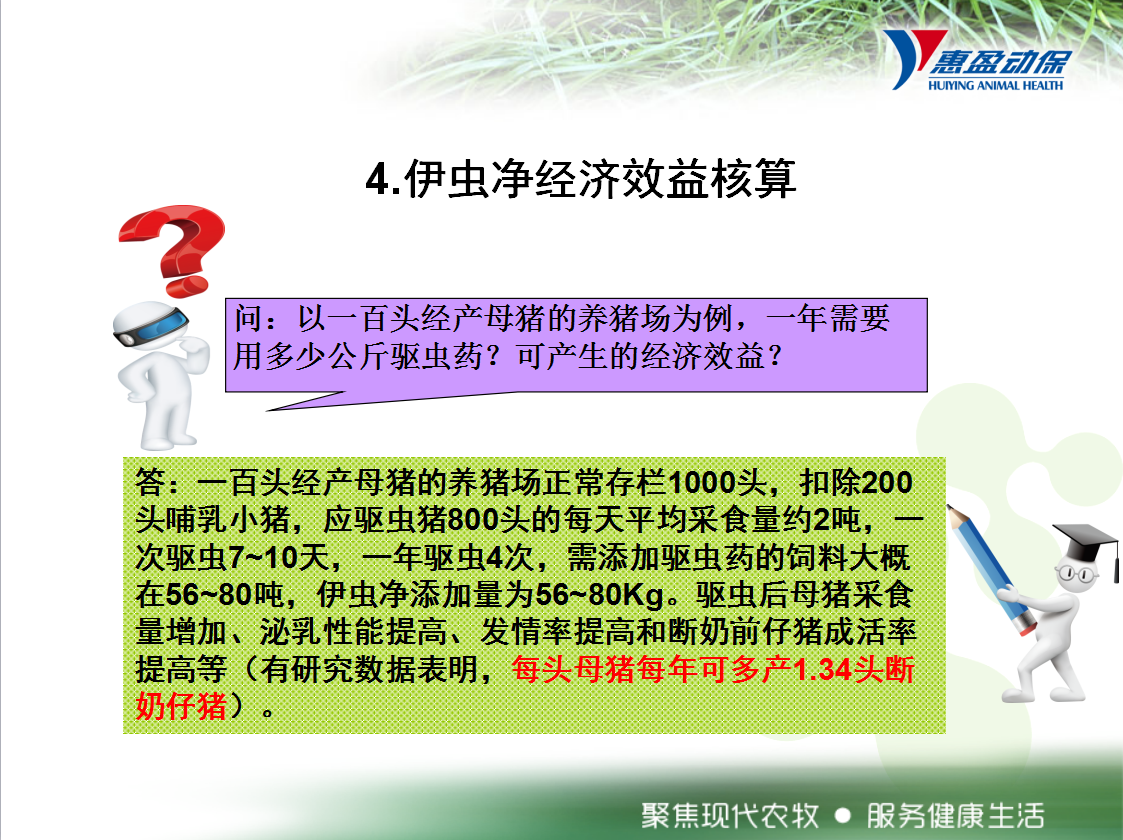 惠盈动保
HUIYING ANIMAL HEALTH

4.伊虫净经济效益核算

问：以一百头经产母猪的养猪场为例，一年需要用多少公斤驱虫药？可产生的经济效益？

答：一百头经产母猪的养猪场正常存栏1000头，扣除200头哺乳小猪，应驱虫猪800头的每天平均采食量约2吨，一次驱虫7~10天，一年驱虫4次，需添加驱虫药的饲料大概在56~80吨，伊虫净添加量为56~80Kg。驱虫后母猪采食量增加、泌乳性能提高、发情率提高和断奶前仔猪成活率提高等（有研究数据表明，每头母猪每年可多产1.34头断奶仔猪）。

聚焦现代农牧 ● 服务健康生活